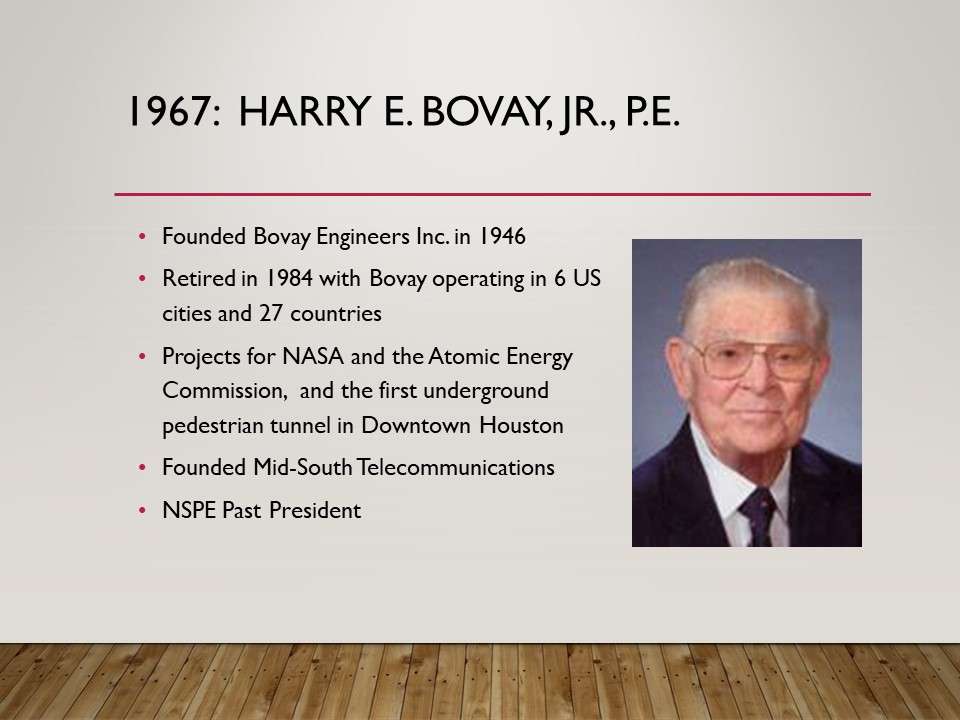 1967: HARRY E. BOVAY, JR., P.E.

• Founded Bovay Engineers Inc. in 1946
• Retired in 1984 with Bovay operating in 6 US cities and 27 countries
• Projects for NASA and the Atomic Energy Commission, and the first underground pedestrian tunnel in Downtown Houston
• Founded Mid-South Telecommunications
• NSPE Past President